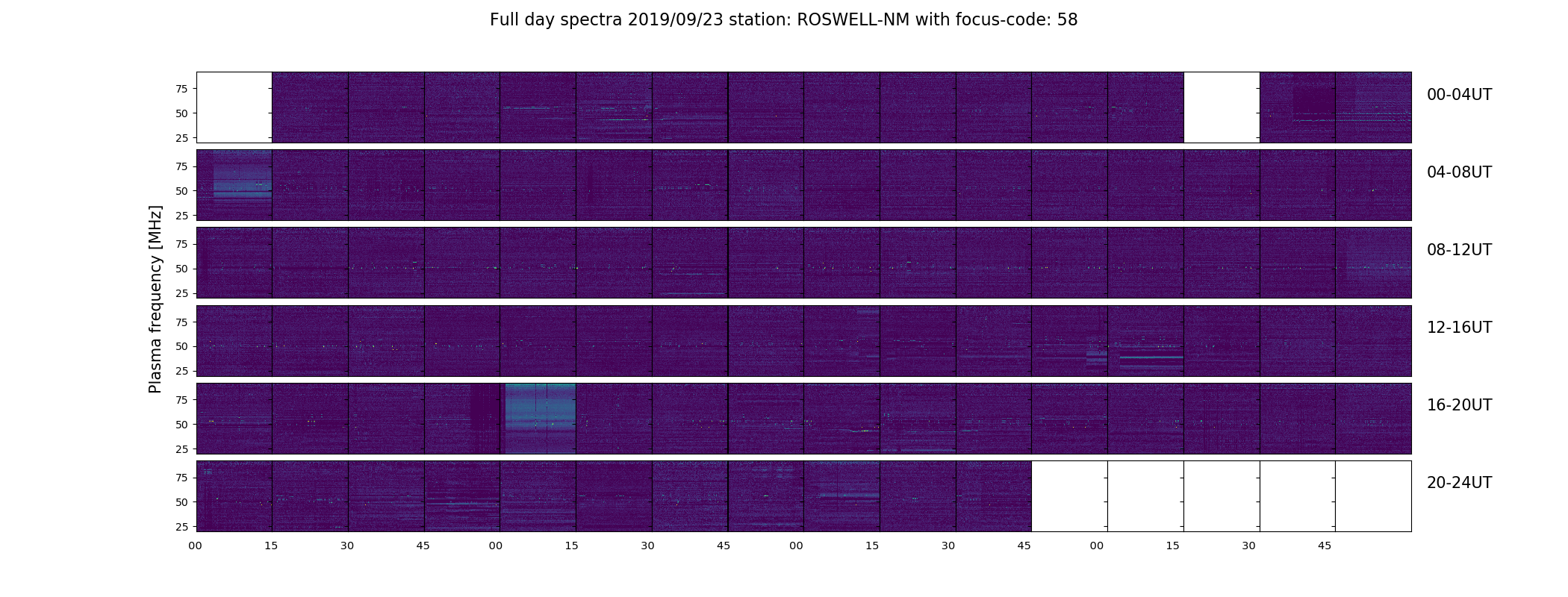 Full day spectra 2019/09/23 station: ROSWELL-NM with focus-code: 58

Plasma frequency [MHz]

75
50
25
00-04UT

75
50
25
04-08UT

75
50
25
08-12UT

75
50
25
12-16UT

75
50
25
16-20UT

75
50
25
20-24UT

00 15 30 45 00 15 30 45 00 15 30 45 00 15 30 45